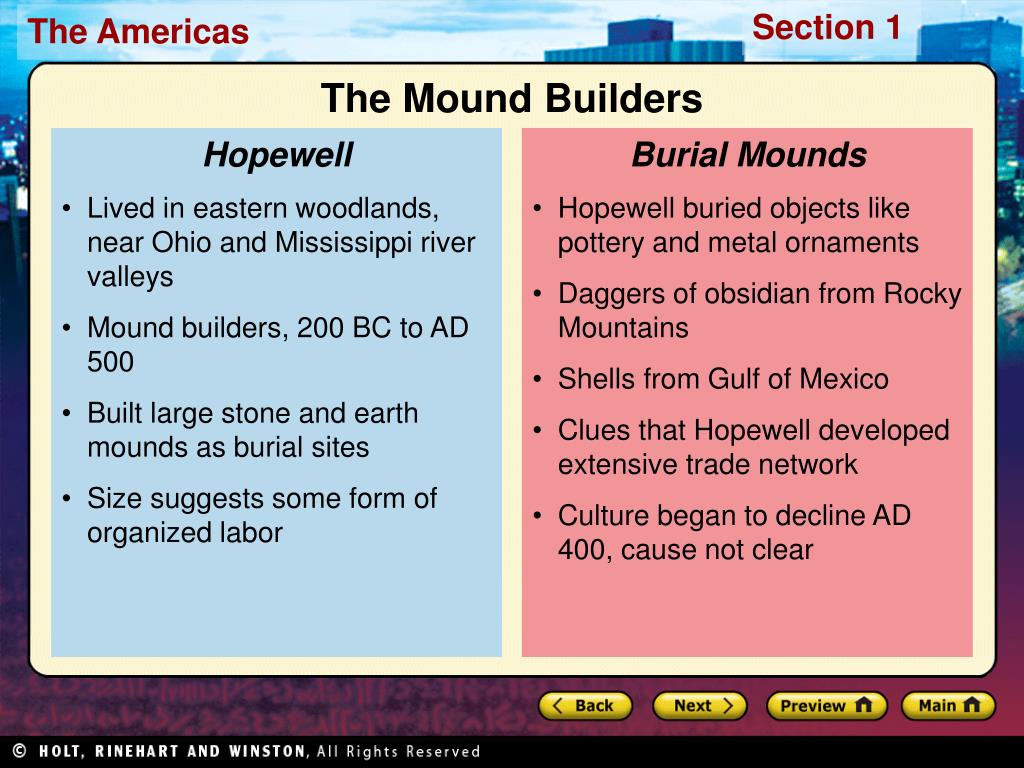 The Americas

Section 1

The Mound Builders

Hopewell

• Lived in eastern woodlands, near Ohio and Mississippi river valleys

• Mound builders, 200 BC to AD 500

• Built large stone and earth mounds as burial sites

• Size suggests some form of organized labor

Burial Mounds

• Hopewell buried objects like pottery and metal ornaments

• Daggers of obsidian from Rocky Mountains

• Shells from Gulf of Mexico

• Clues that Hopewell developed extensive trade network

• Culture began to decline AD 400, cause not clear

Back

Next

Preview

Main

© HOLT, RINEHART AND WINSTON, All Rights Reserved